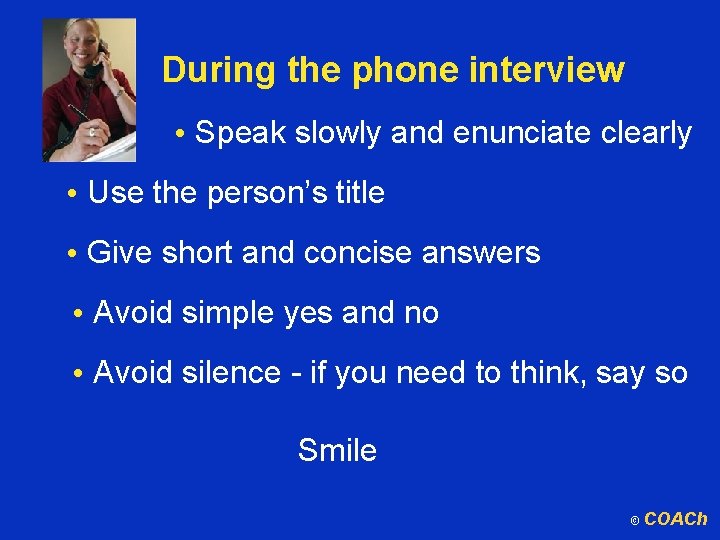 During the phone interview

• Speak slowly and enunciate clearly

• Use the person’s title

• Give short and concise answers

• Avoid simple yes and no

• Avoid silence - if you need to think, say so

Smile

© COACh